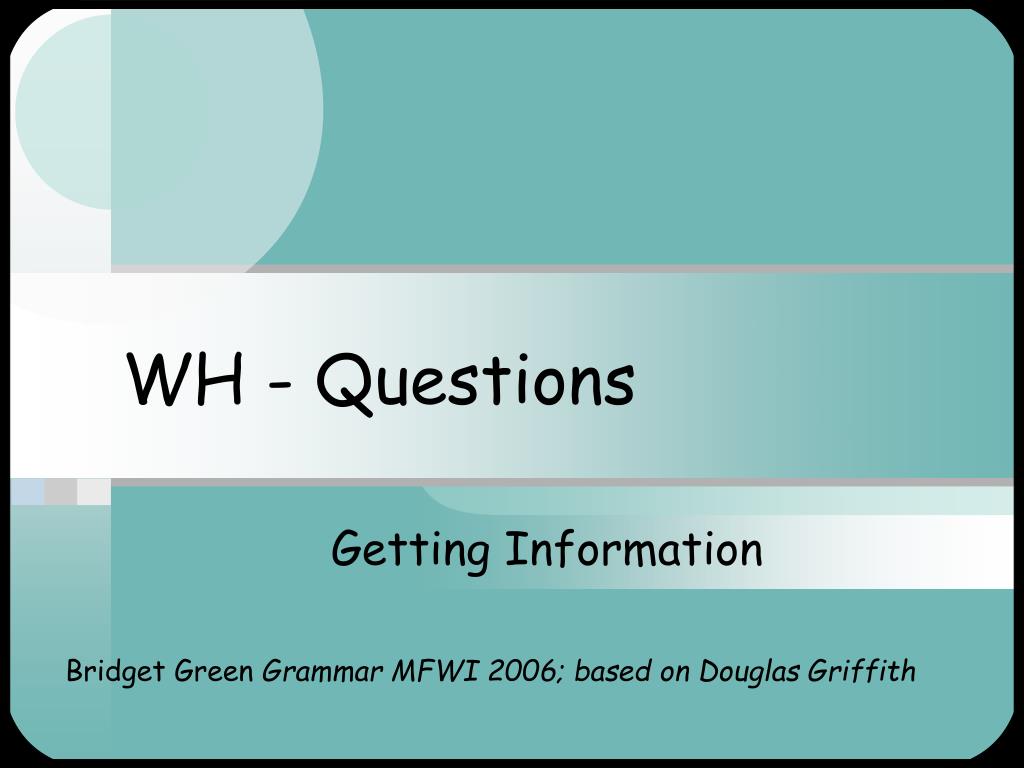 WH - Questions

Getting Information

Bridget Green Grammar MFWI 2006; based on Douglas Griffith